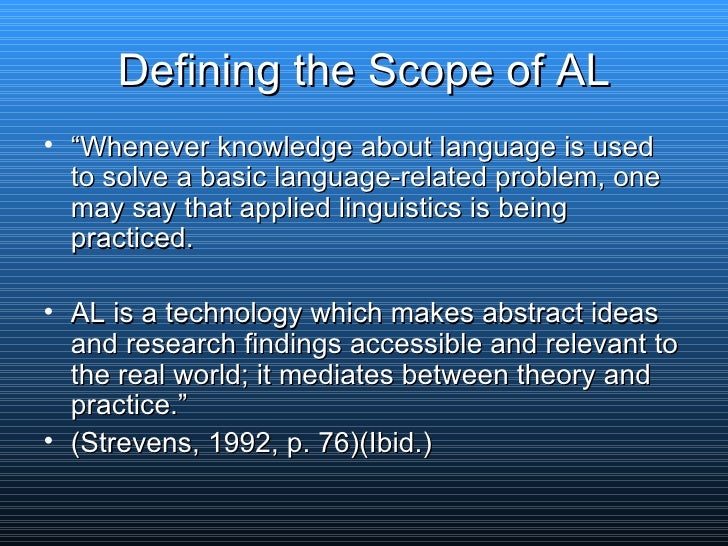 Defining the Scope of AL

• “Whenever knowledge about language is used to solve a basic language-related problem, one may say that applied linguistics is being practiced.

• AL is a technology which makes abstract ideas and research findings accessible and relevant to the real world; it mediates between theory and practice.”

• (Strevens, 1992, p. 76)(Ibid.)